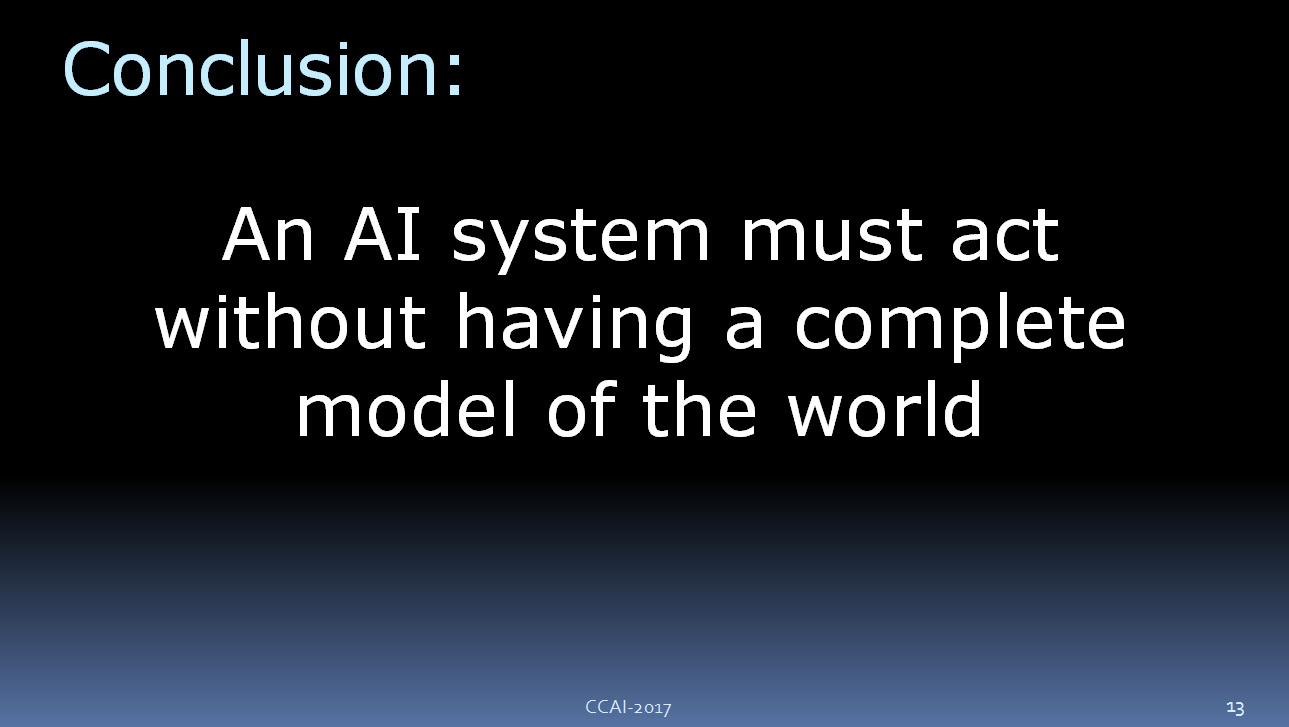 Conclusion:

An AI system must act without having a complete model of the world

CCAI-2017

13